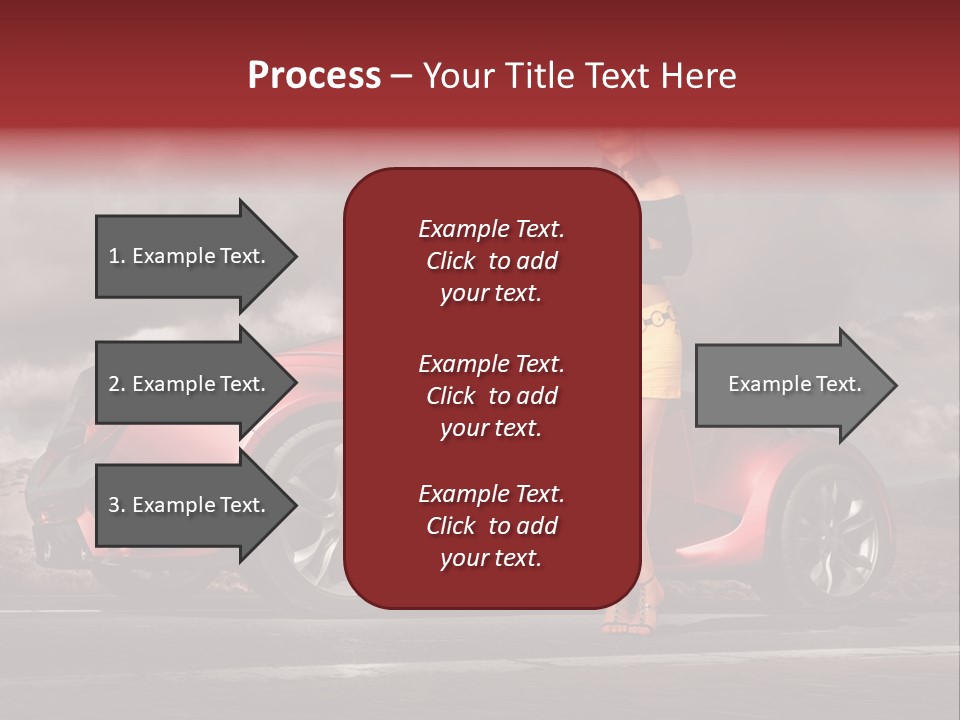 Process – Your Title Text Here

1. Example Text.

2. Example Text.

3. Example Text.

Example Text. Click to add your text.

Example Text. Click to add your text.

Example Text. Click to add your text.

Example Text.